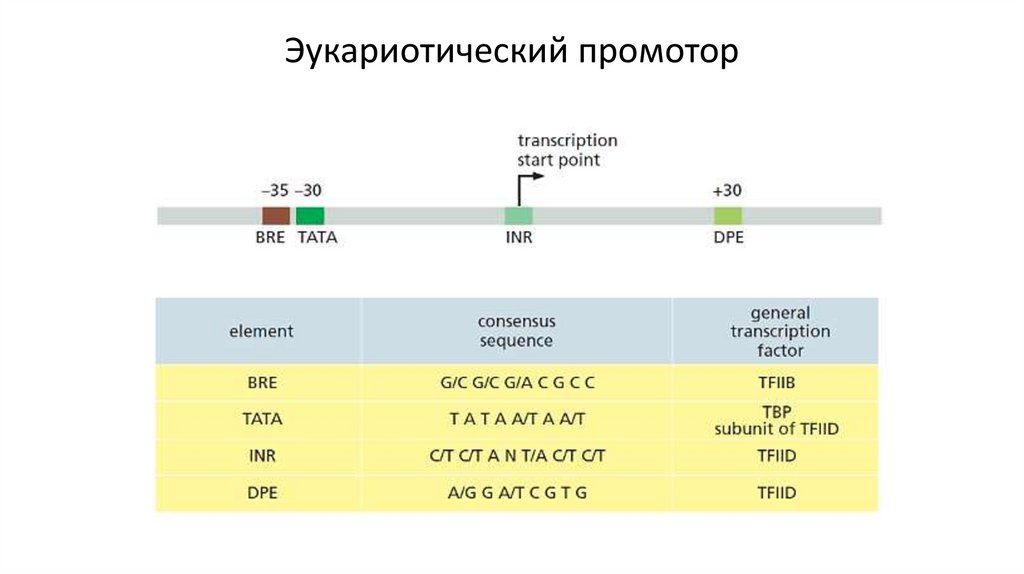 Эукариотический промотор

transcription start point

–35 –30

+30

BRE TATA

INR

DPE

| element | consensus sequence | general transcription factor |
|---|---|---|
| BRE | G/C G/C G/A C G C C | TFIIB |
| TATA | T A T A A/T A A/T | TBP subunit of TFIID |
| INR | C/T C/T A N T/A C/T C/T | TFIID |
| DPE | A/G G A/T C G T G | TFIID |